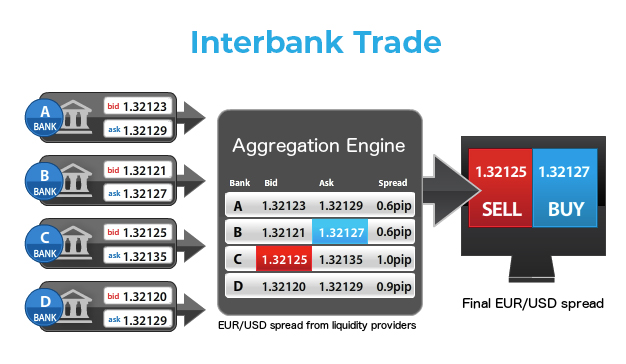 Interbank Trade

A BANK
bid 1.32123
ask 1.32129

B BANK
bid 1.32121
ask 1.32127

C BANK
bid 1.32125
ask 1.32135

D BANK
bid 1.32120
ask 1.32129

Aggregation Engine

| Bank | Bid | Ask | Spread |
|---|---|---|---|
| A | 1.32123 | 1.32129 | 0.6pip |
| B | 1.32121 | 1.32127 | 0.6pip |
| C | 1.32125 | 1.32135 | 1.0pip |
| D | 1.32120 | 1.32129 | 0.9pip |

EUR/USD spread from liquidity providers

1.32125 SELL
1.32127 BUY

Final EUR/USD spread